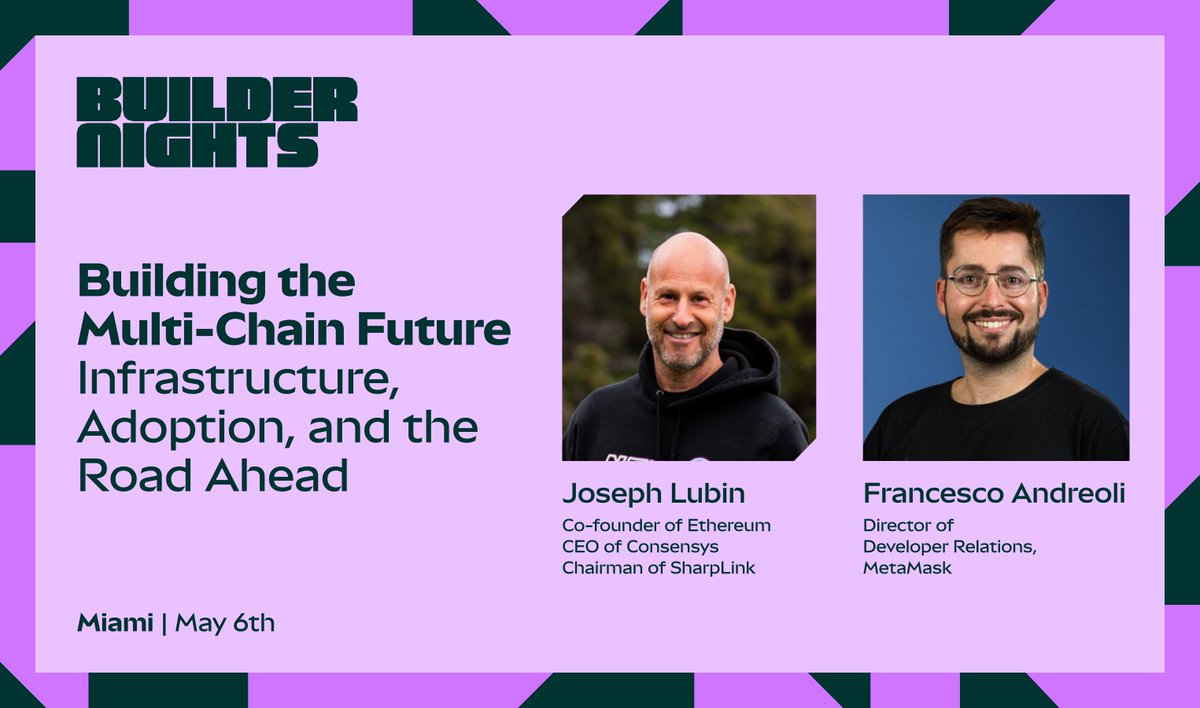 BUILDER NIGHTS

Building the Multi-Chain Future Infrastructure, Adoption, and the Road Ahead

Joseph Lubin
Co-founder of Ethereum
CEO of Consensys
Chairman of SharpLink

Francesco Andreoli
Director of Developer Relations, MetaMask

Miami | May 6th